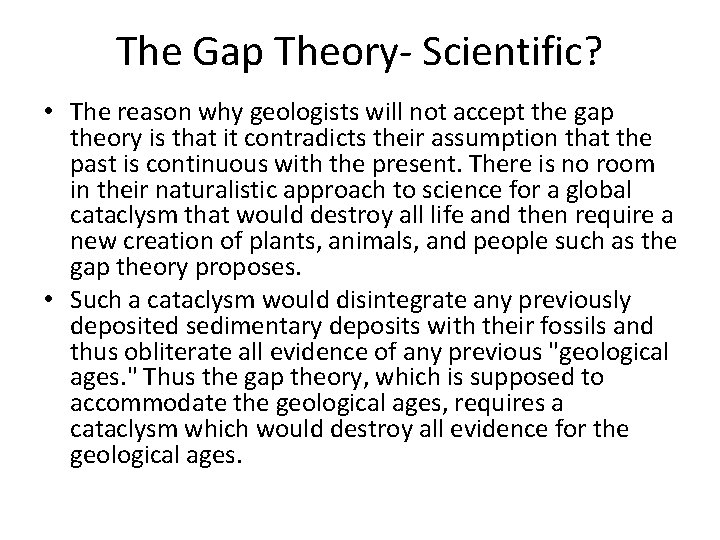 The Gap Theory- Scientific?

• The reason why geologists will not accept the gap theory is that it contradicts their assumption that the past is continuous with the present. There is no room in their naturalistic approach to science for a global cataclysm that would destroy all life and then require a new creation of plants, animals, and people such as the gap theory proposes.

• Such a cataclysm would disintegrate any previously deposited sedimentary deposits with their fossils and thus obliterate all evidence of any previous "geological ages." Thus the gap theory, which is supposed to accommodate the geological ages, requires a cataclysm which would destroy all evidence for the geological ages.